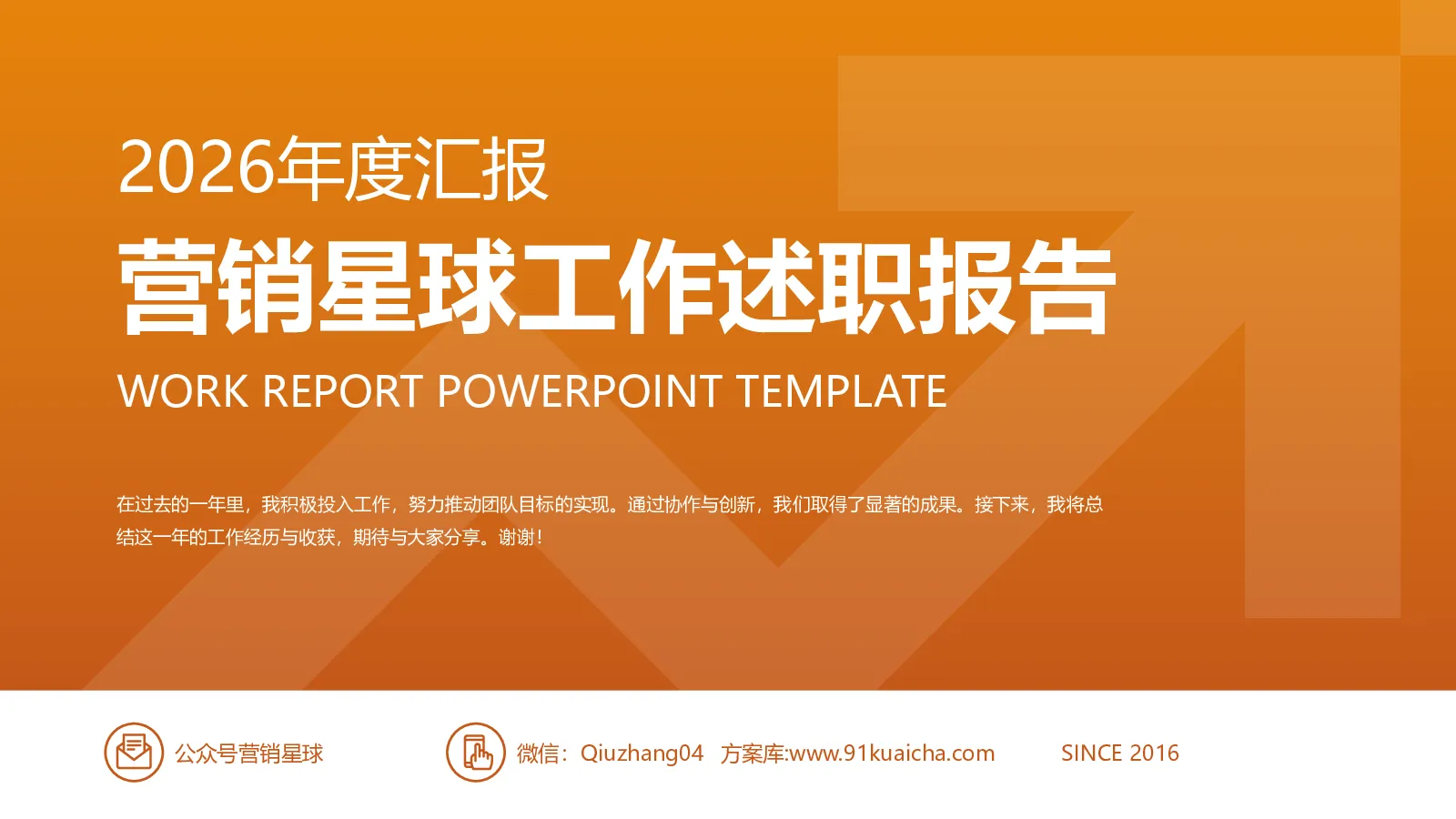 2026年度汇报

营销星球工作述职报告

WORK REPORT POWERPOINT TEMPLATE

在过去的一年里，我积极投入工作，努力推动团队目标的实现。通过协作与创新，我们取得了显著的成果。接下来，我将总结这一年的工作经历与收获，期待与大家分享。谢谢！

公众号营销星球

微信：Qiuzhang04 方案库:www.91kuaicha.com

SINCE 2016